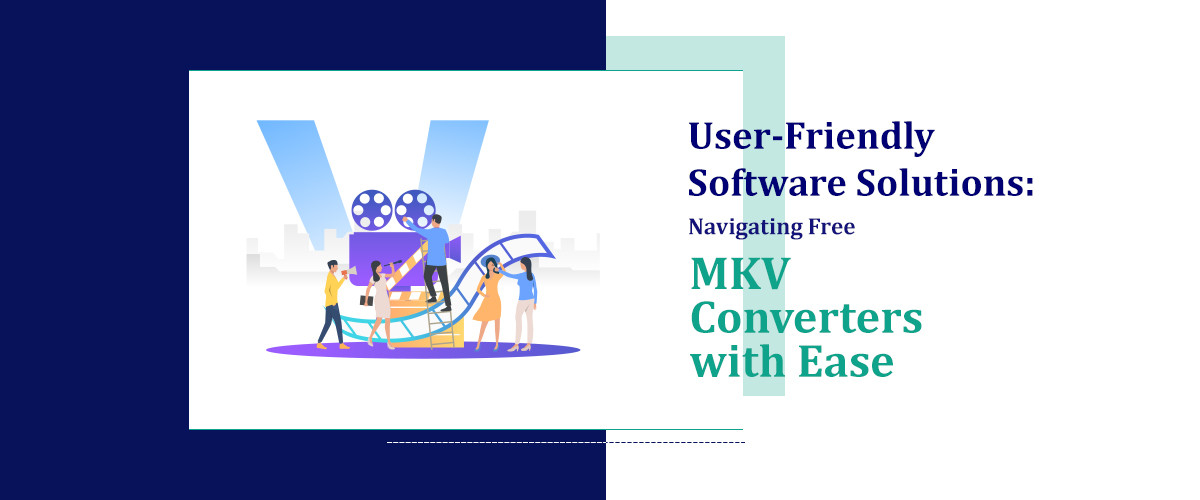 User-Friendly Software Solutions:

Navigating Free

MKV Converters with Ease